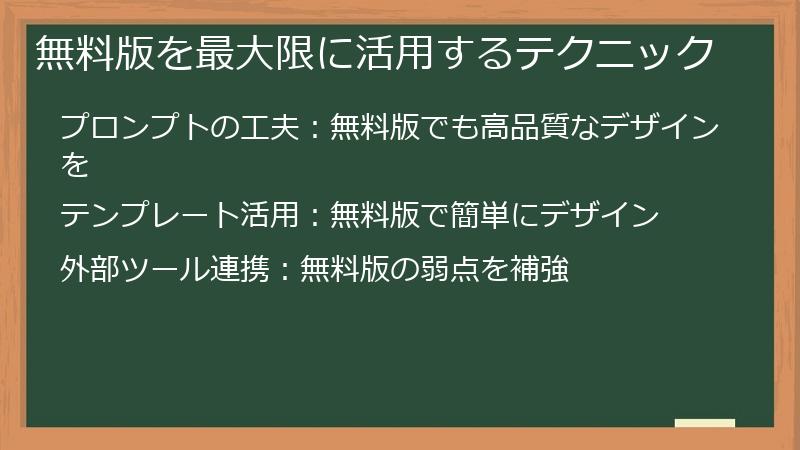 無料版を最大限に活用するテクニック

プロンプトの工夫：無料版でも高品質なデザインを

テンプレート活用：無料版で簡単にデザイン

外部ツール連携：無料版の弱点を補強